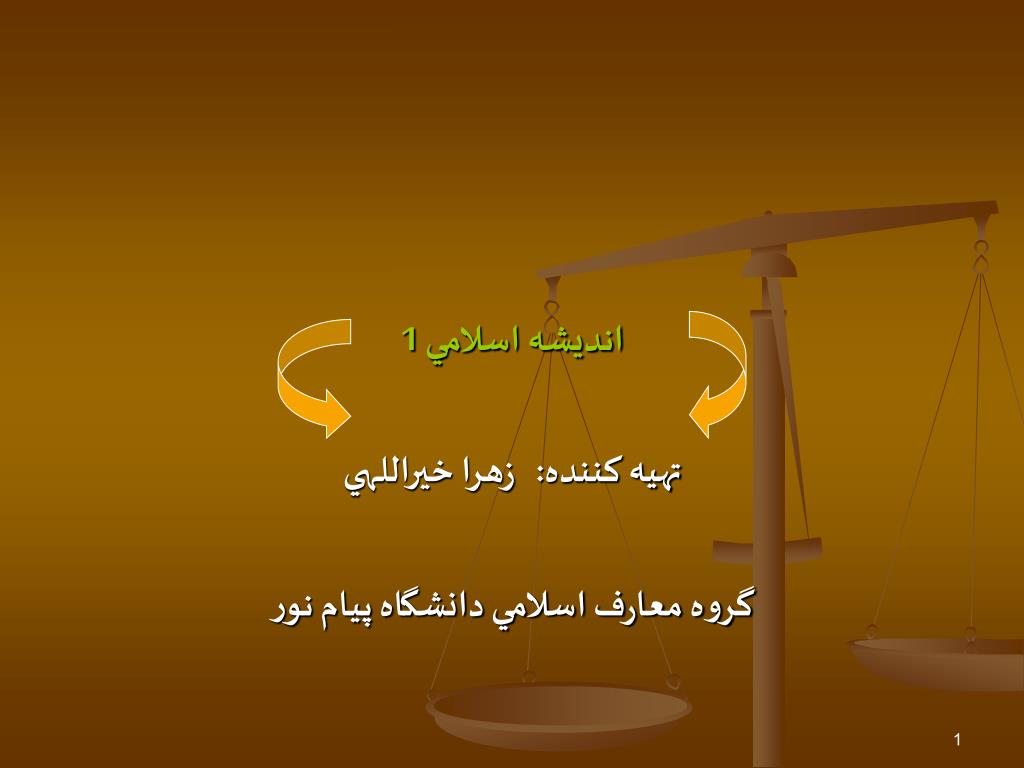 انديشه اسلامي 1

تهيه كننده: زهرا خيراللهي

گروه معارف اسلامي دانشگاه پيام نور

1